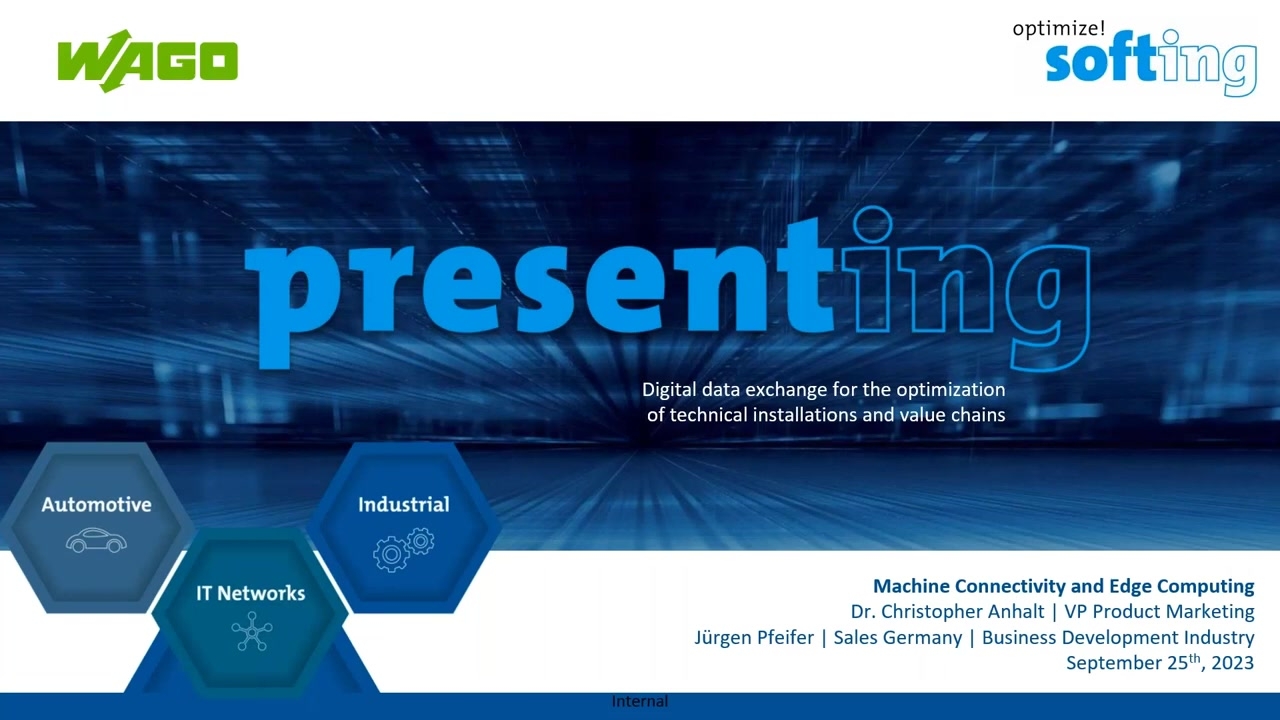 WAGO

optimize!
softing

presenting

Digital data exchange for the optimization of technical installations and value chains

Automotive

Industrial

IT Networks

Machine Connectivity and Edge Computing
Dr. Christopher Anhalt | VP Product Marketing
Jürgen Pfeifer | Sales Germany | Business Development Industry
September 25$^{th}$, 2023

Internal